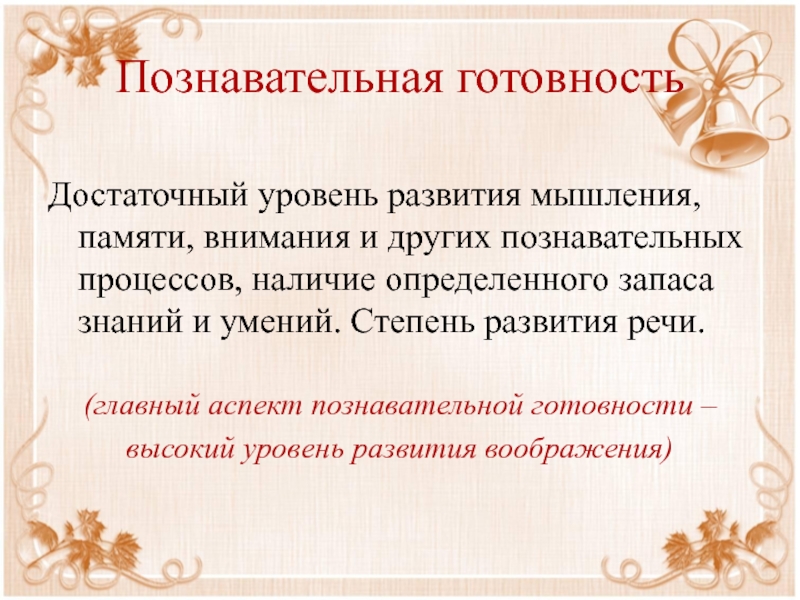 Познавательная готовность

Достаточный уровень развития мышления, памяти, внимания и других познавательных процессов, наличие определенного запаса знаний и умений. Степень развития речи.

(главный аспект познавательной готовности – высокий уровень развития воображения)